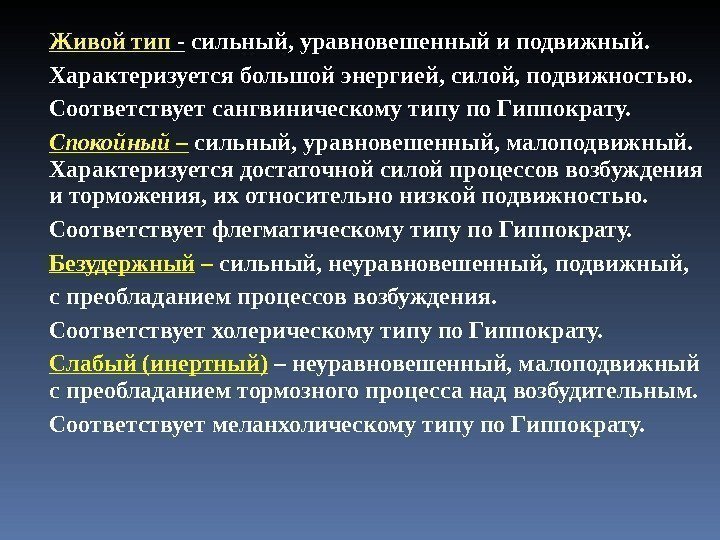 Живой тип - сильный, уравновешенный и подвижный.

Характеризуется большой энергией, силой, подвижностью.

Соответствует сангвиническому типу по Гиппократу.

Спокойный – сильный, уравновешенный, малоподвижный. Характеризуется достаточной силой процессов возбуждения и торможения, их относительно низкой подвижностью.

Соответствует флегматическому типу по Гиппократу.

Безудержный – сильный, неуравновешенный, подвижный, с преобладанием процессов возбуждения.

Соответствует холерическому типу по Гиппократу.

Слабый (инертный) – неуравновешенный, малоподвижный с преобладанием тормозного процесса над возбудительным.

Соответствует меланхолическому типу по Гиппократу.